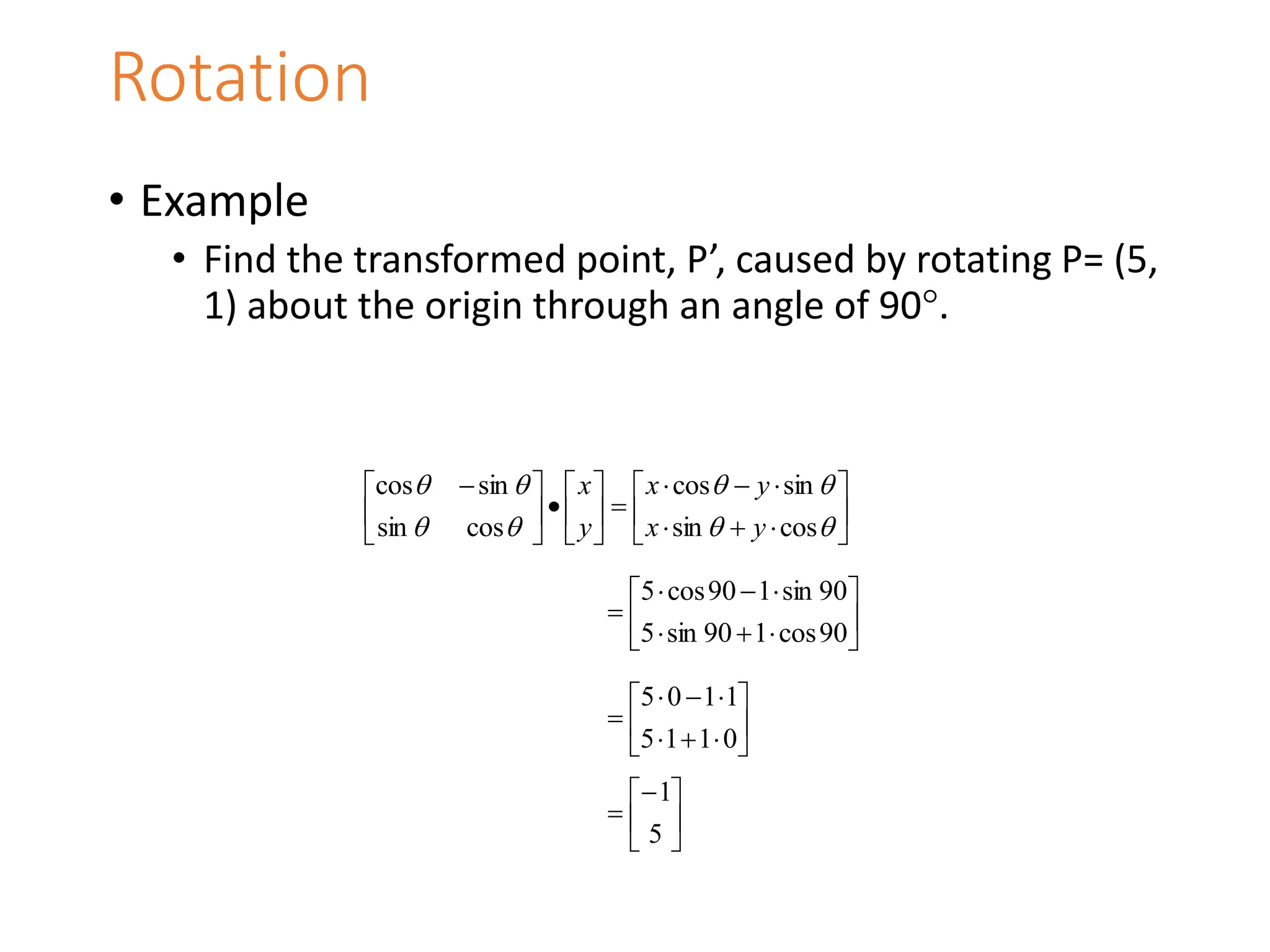 Rotation

• Example
  • Find the transformed point, P’, caused by rotating P= (5, 1) about the origin through an angle of 90°.

$\begin{bmatrix} \cos\theta & -\sin\theta \\ \sin\theta & \cos\theta \end{bmatrix} \bullet \begin{bmatrix} x \\ y \end{bmatrix} = \begin{bmatrix} x\cdot\cos\theta - y\cdot\sin\theta \\ x\cdot\sin\theta + y\cdot\cos\theta \end{bmatrix}$

$= \begin{bmatrix} 5\cdot\cos 90 - 1\cdot\sin 90 \\ 5\cdot\sin 90 + 1\cdot\cos 90 \end{bmatrix}$

$= \begin{bmatrix} 5\cdot 0 - 1\cdot 1 \\ 5\cdot 1 + 1\cdot 0 \end{bmatrix}$

$= \begin{bmatrix} -1 \\ 5 \end{bmatrix}$